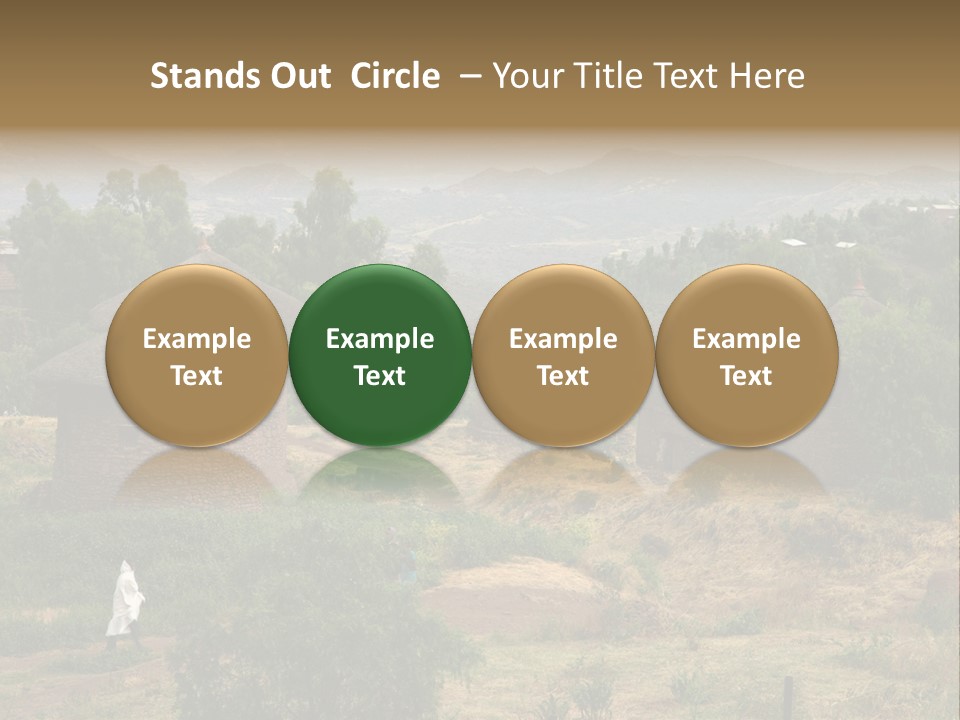 Stands Out  Circle  – Your Title Text Here

Example Text

Example Text

Example Text

Example Text